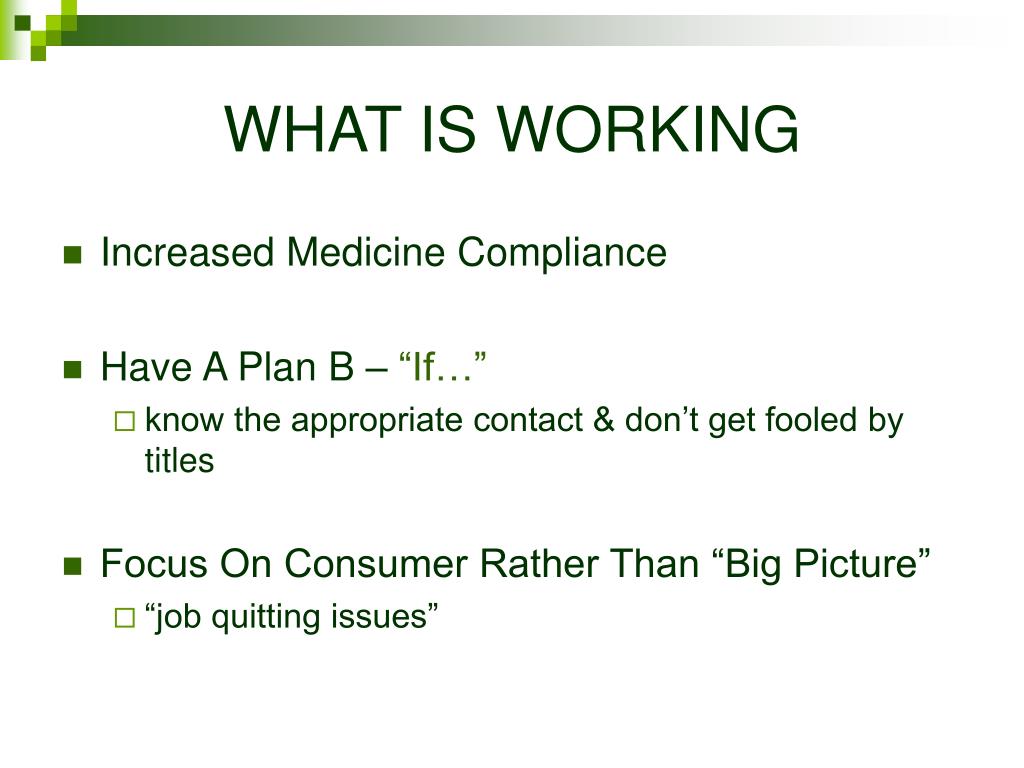 WHAT IS WORKING

Increased Medicine Compliance

Have A Plan B – “If…”

know the appropriate contact & don’t get fooled by titles

Focus On Consumer Rather Than “Big Picture”

“job quitting issues”